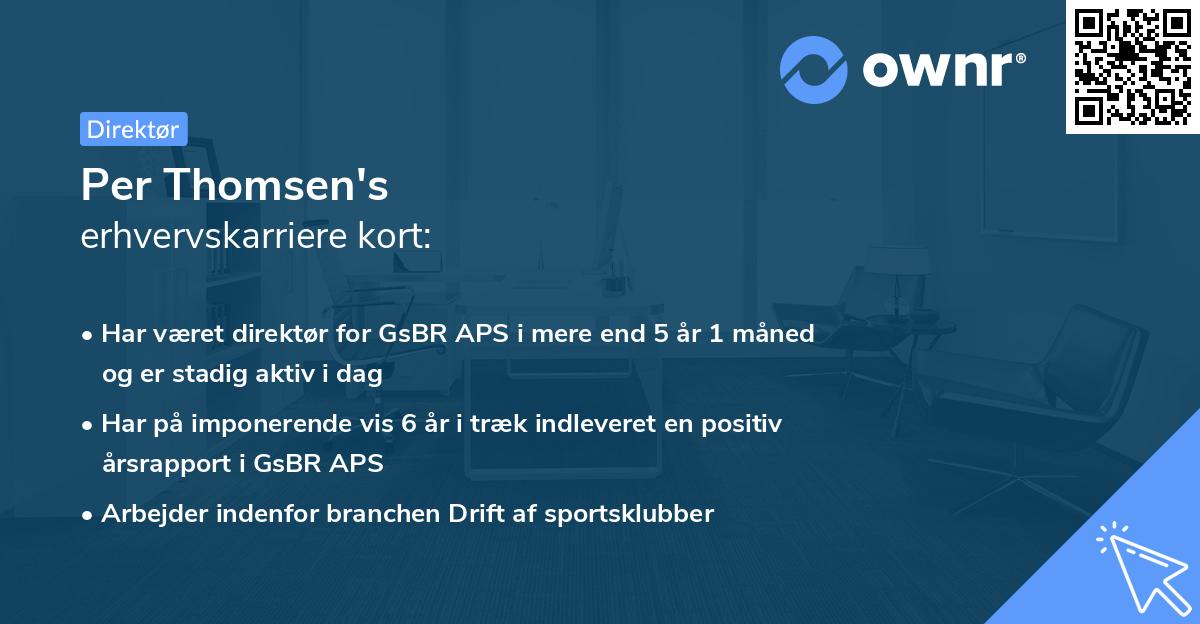 ownr®

Direktør

Per Thomsen's
erhvervskarriere kort:

• Har været direktør for GsBR APS i mere end 5 år 1 måned og er stadig aktiv i dag
• Har på imponerende vis 6 år i træk indleveret en positiv årsrapport i GsBR APS
• Arbejder indenfor branchen Drift af sportsklubber